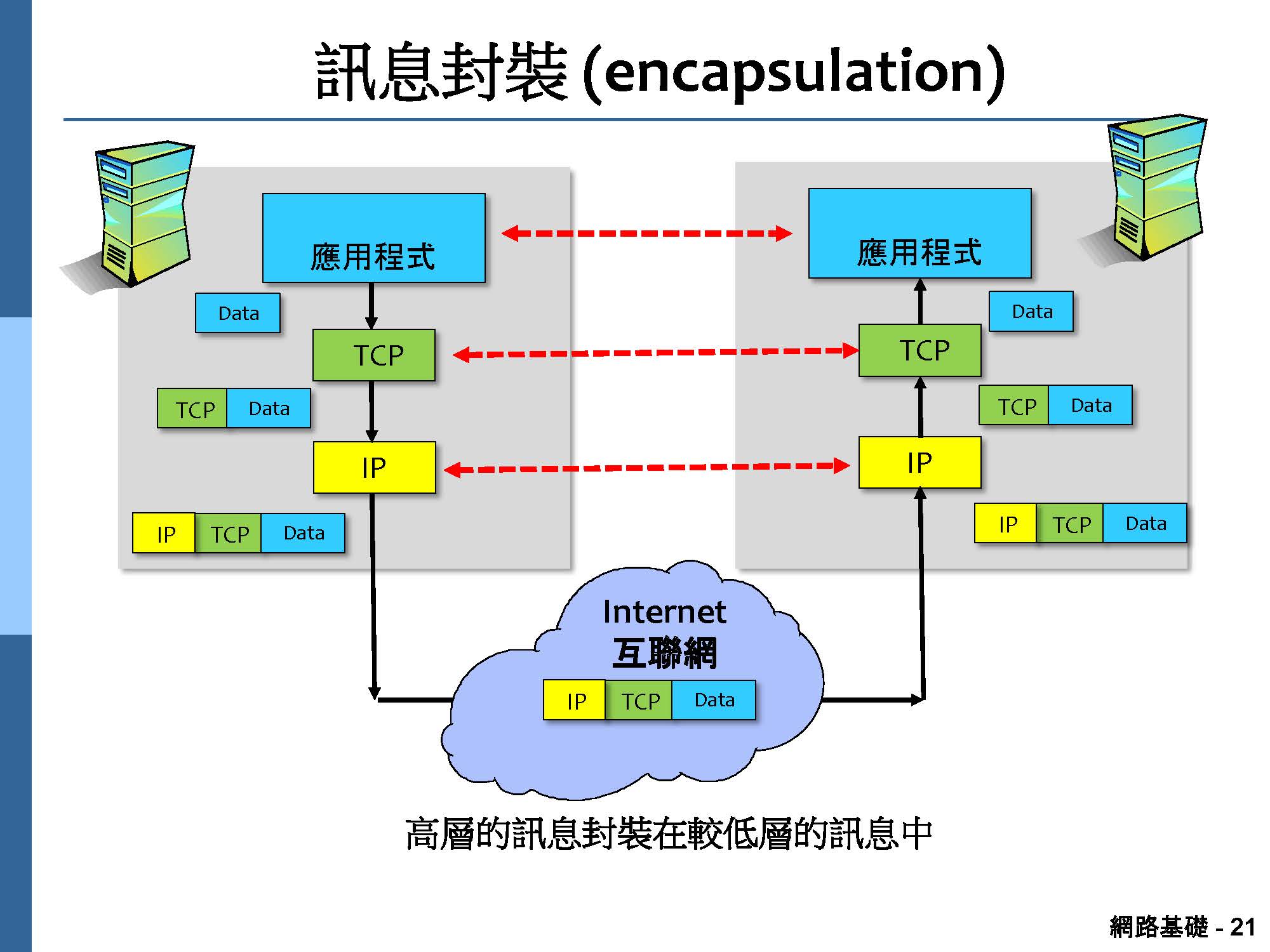 訊息封裝 (encapsulation)

應用程式

Data

TCP

TCP Data

IP

IP TCP Data

應用程式

Data

TCP

TCP Data

IP

IP TCP Data

Internet
互聯網

IP TCP Data

高層的訊息封裝在較低層的訊息中

網路基礎 - 21